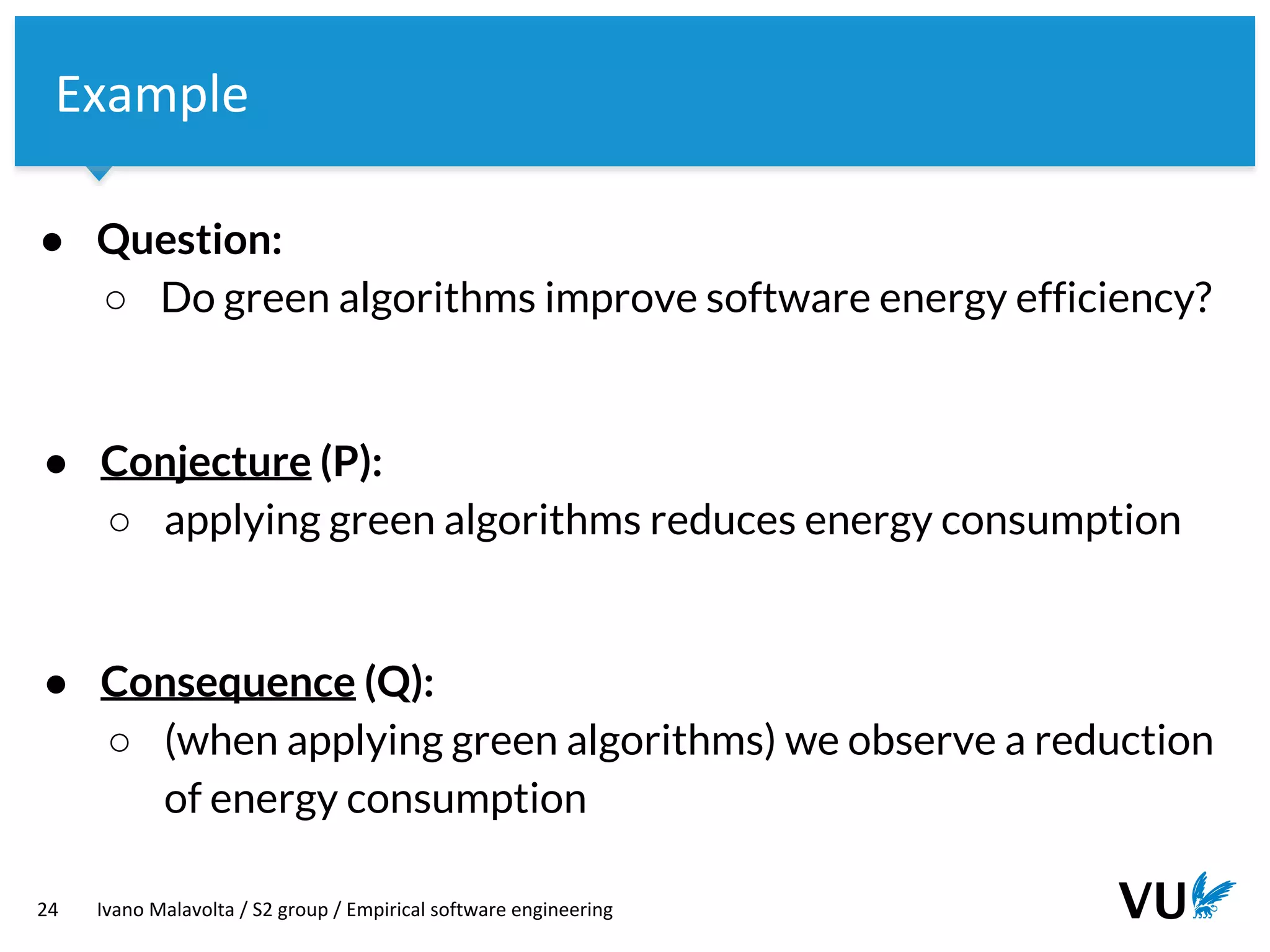 Example

● Question:
○ Do green algorithms improve software energy efficiency?

● Conjecture (P):
○ applying green algorithms reduces energy consumption

● Consequence (Q):
○ (when applying green algorithms) we observe a reduction of energy consumption

24 Ivano Malavolta / S2 group / Empirical software engineering

VU